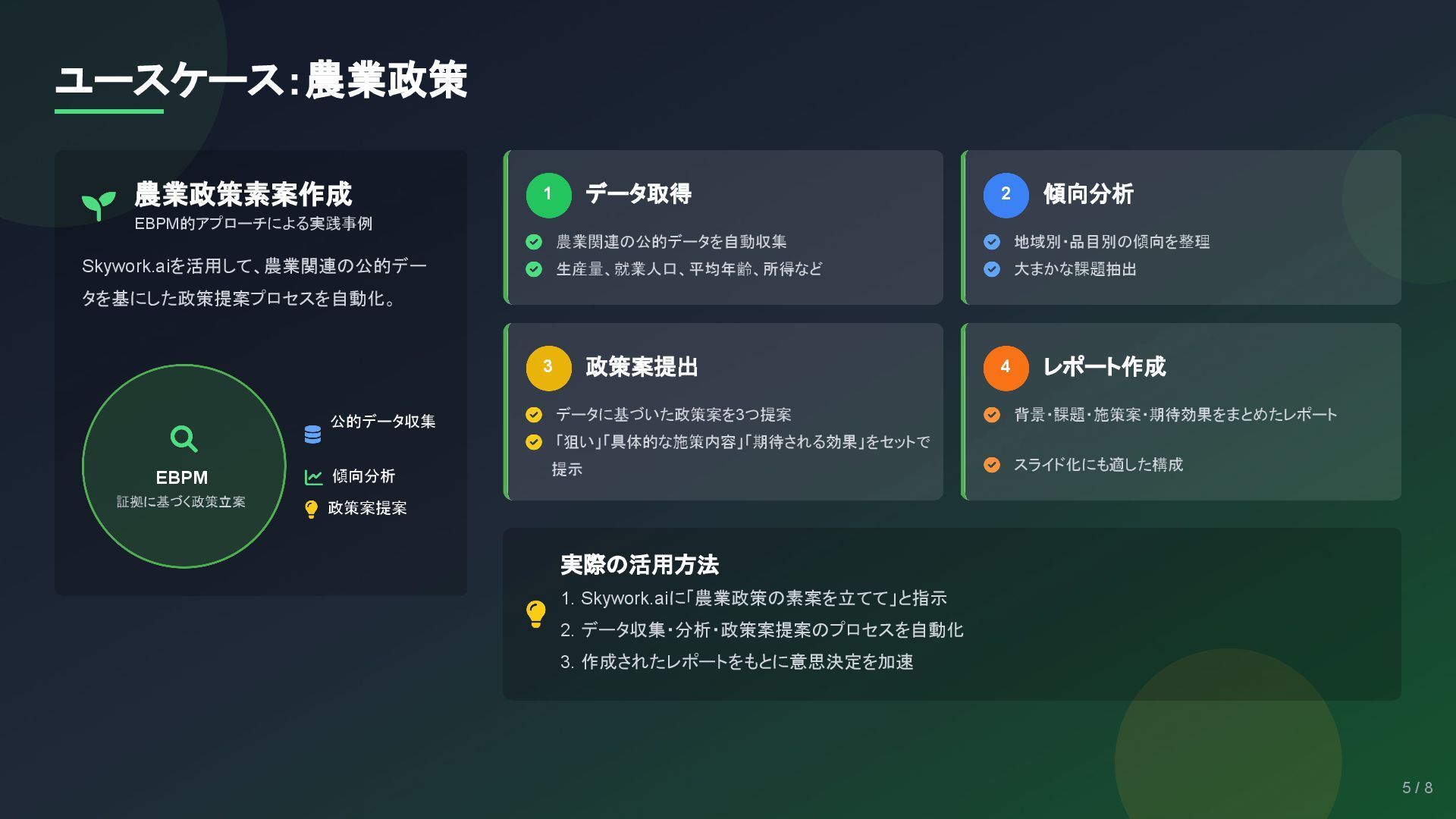 ユースケース：農業政策

農業政策素案作成
EBPM的アプローチによる実践事例

Skywork.aiを活用して、農業関連の公的データを基にした政策提案プロセスを自動化。

EBPM
証拠に基づく政策立案

公的データ収集
傾向分析
政策案提案

1 データ取得
農業関連の公的データを自動収集
生産量、就業人口、平均年齢、所得など

2 傾向分析
地域別・品目別の傾向を整理
大まかな課題抽出

3 政策案提出
データに基づいた政策案を3つ提案
「狙い」「具体的な施策内容」「期待される効果」をセットで提示

4 レポート作成
背景・課題・施策案・期待効果をまとめたレポート
スライド化にも適した構成

実際の活用方法
1. Skywork.aiに「農業政策の素案を立てて」と指示
2. データ収集・分析・政策案提案のプロセスを自動化
3. 作成されたレポートをもとに意思決定を加速

5 / 8